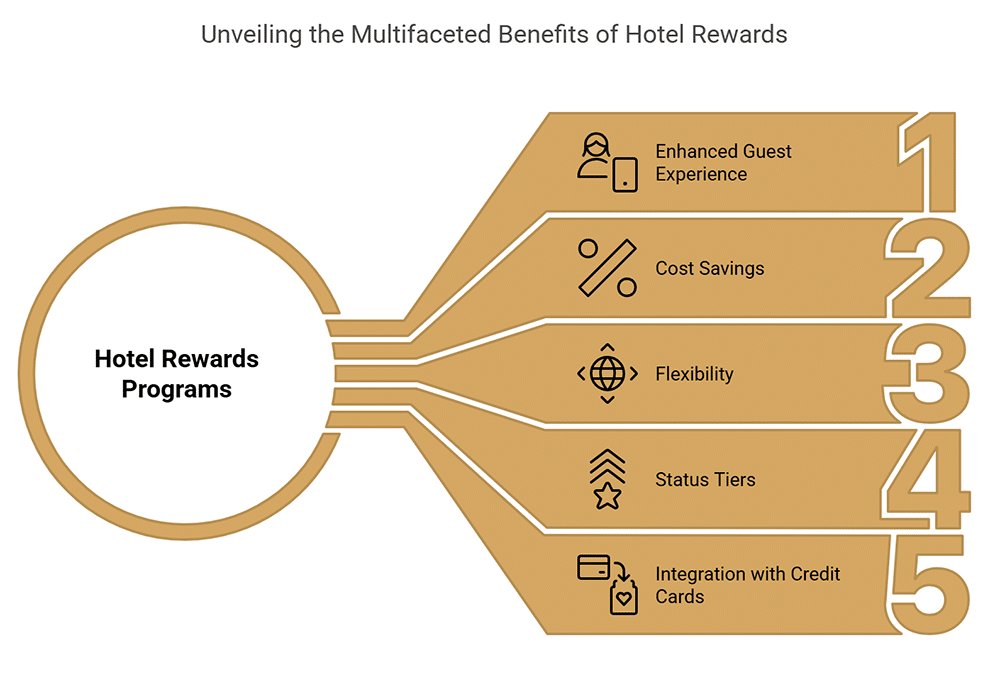 Unveiling the Multifaceted Benefits of Hotel Rewards

Hotel Rewards Programs

Enhanced Guest Experience

1

Cost Savings

2

Flexibility

3

Status Tiers

4

Integration with Credit Cards

5